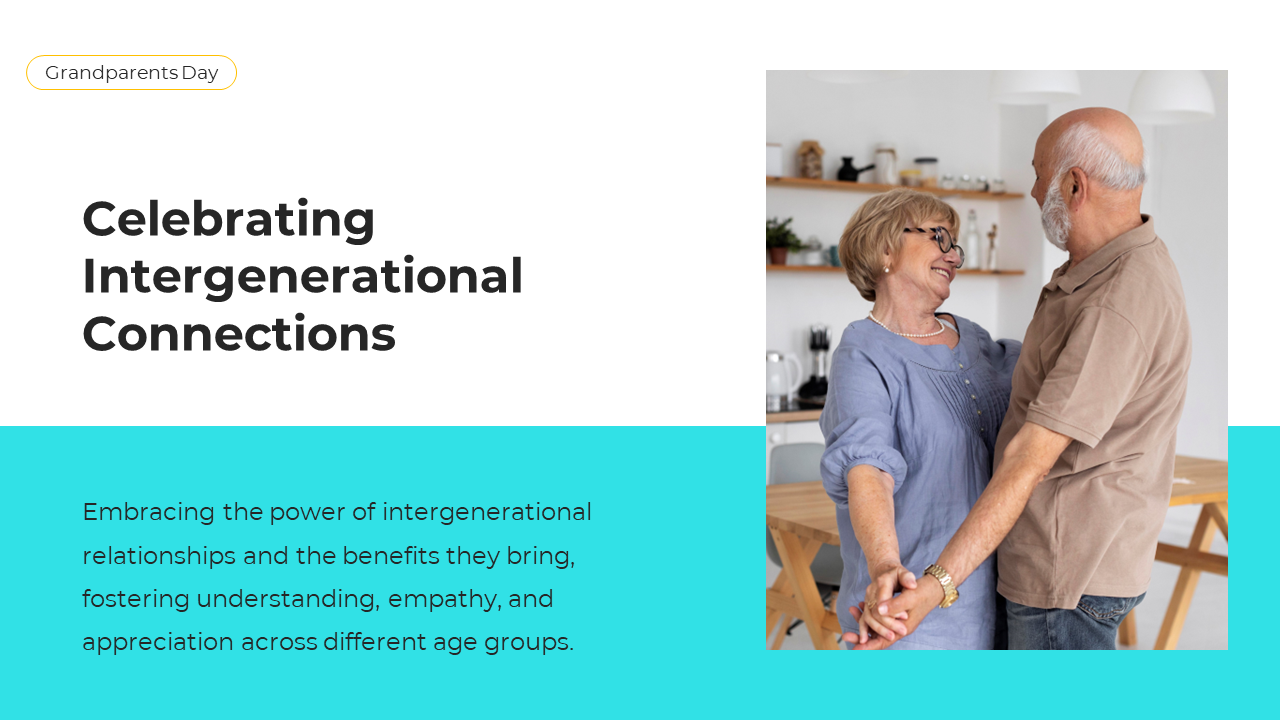 Grandparents Day

Celebrating Intergenerational Connections

Embracing the power of intergenerational relationships and the benefits they bring, fostering understanding, empathy, and appreciation across different age groups.